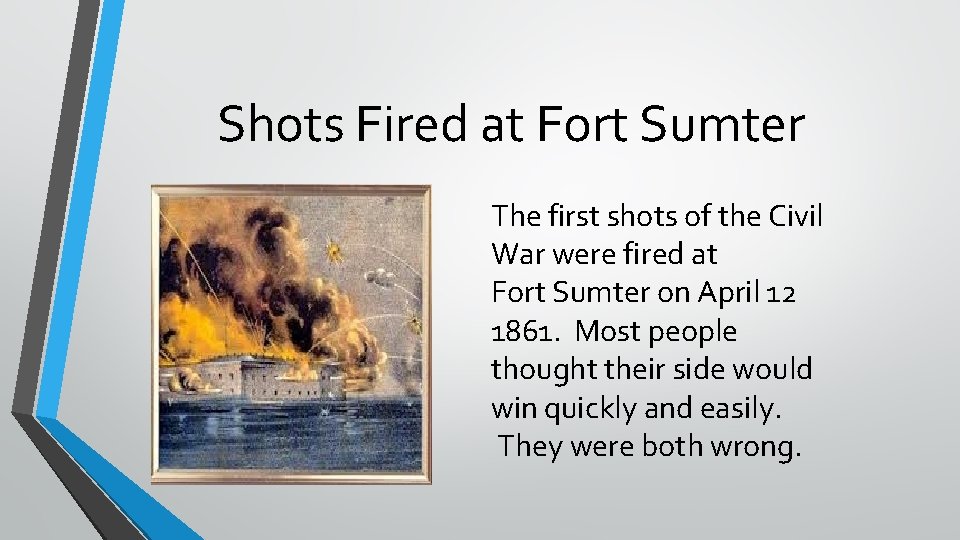 Shots Fired at Fort Sumter

The first shots of the Civil War were fired at Fort Sumter on April 12 1861. Most people thought their side would win quickly and easily. They were both wrong.